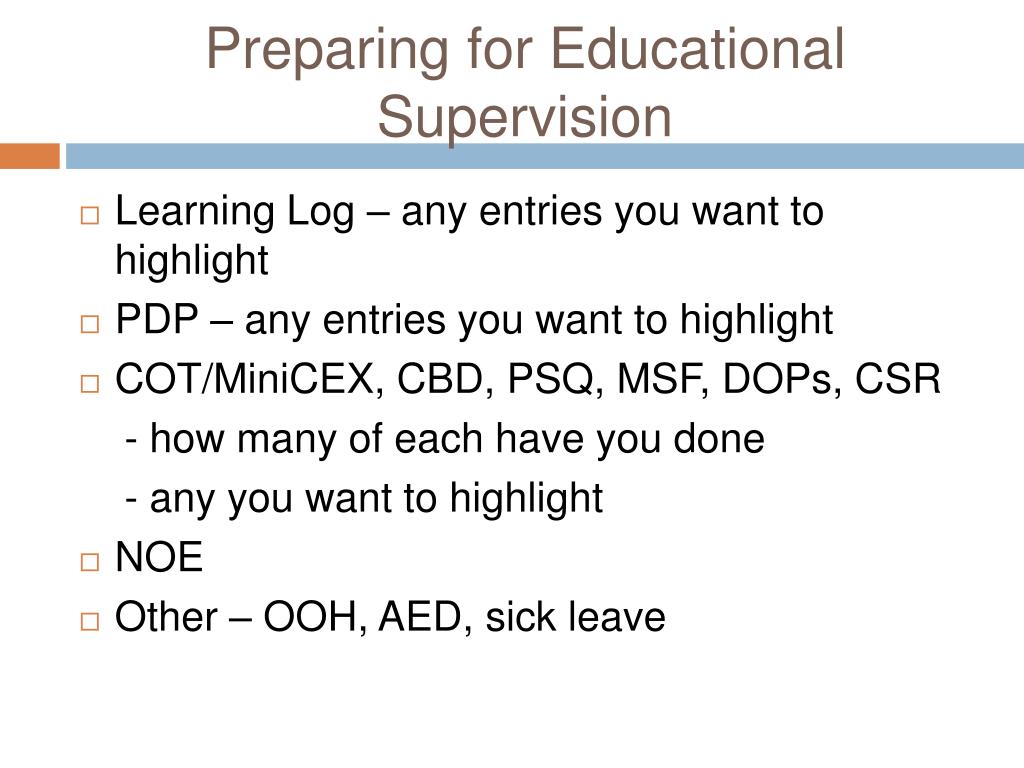 Preparing for Educational Supervision

□ Learning Log – any entries you want to highlight
□ PDP – any entries you want to highlight
□ COT/MiniCEX, CBD, PSQ, MSF, DOPs, CSR
- how many of each have you done
- any you want to highlight
□ NOE
□ Other – OOH, AED, sick leave